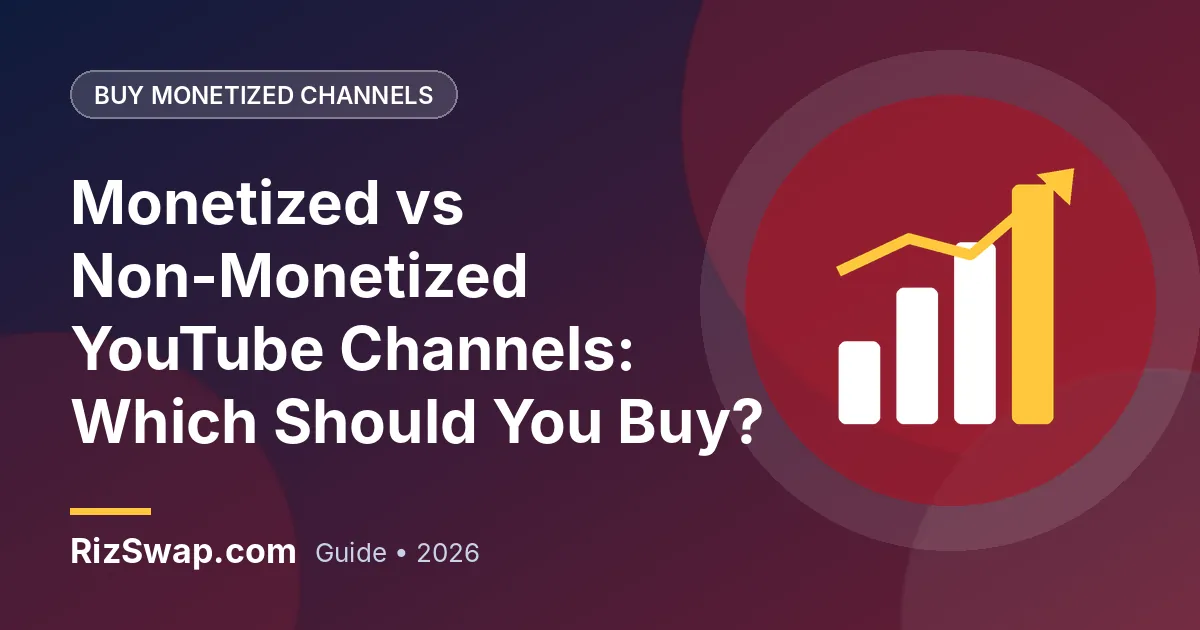 BUY MONETIZED CHANNELS

Monetized vs Non-Monetized YouTube Channels: Which Should You Buy?

RizSwap.com Guide • 2026